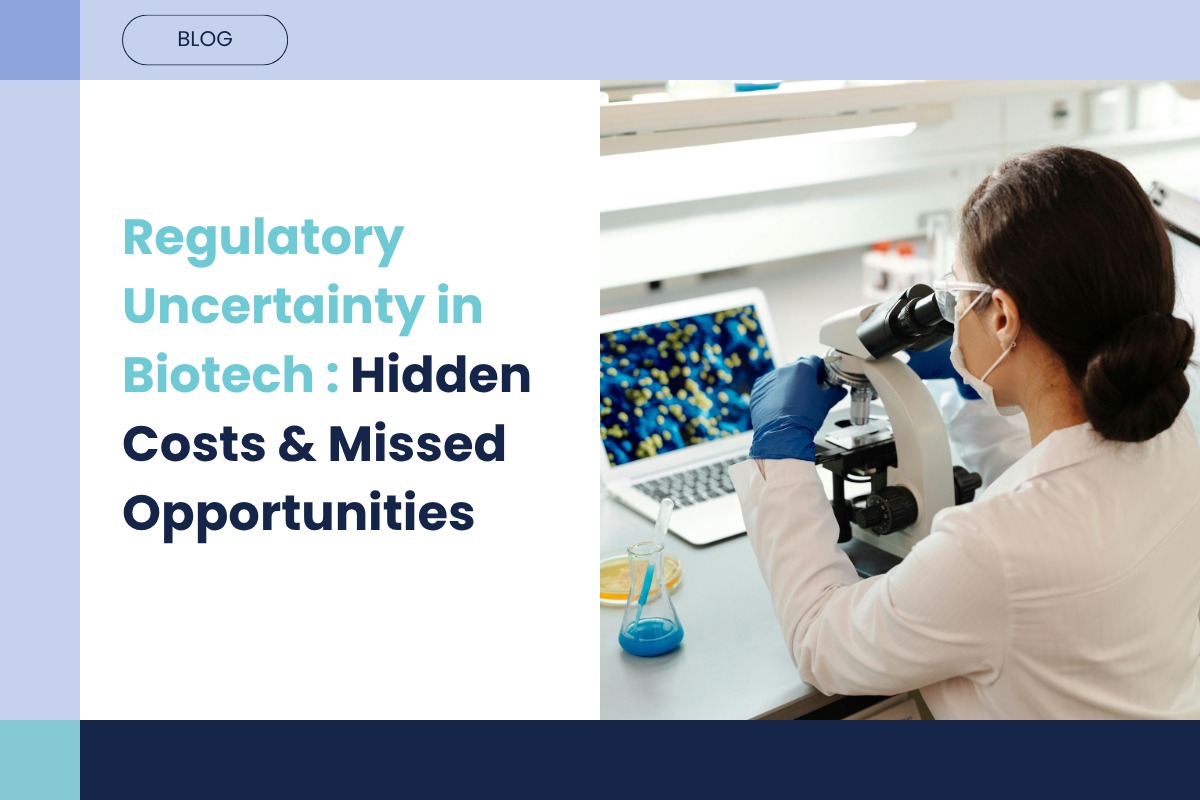 BLOG

Regulatory Uncertainty in Biotech : Hidden Costs & Missed Opportunities